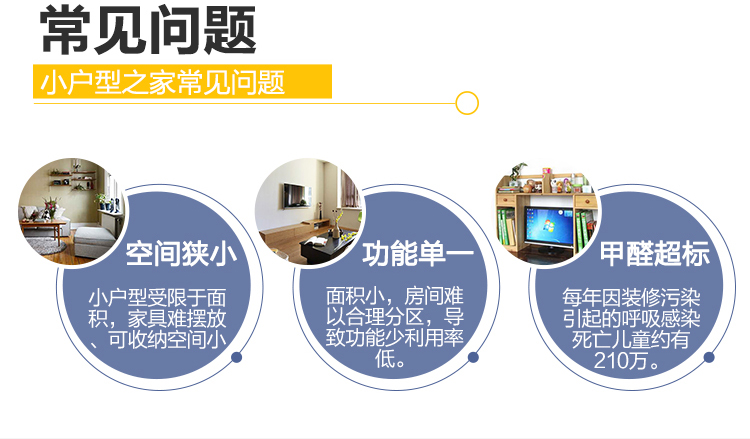 常见问题

小户型之家常见问题

空间狭小

小户型受限于面积，家具难摆放、可收纳空间小

功能单一

面积小，房间难以合理分区，导致功能少利用率低。

甲醛超标

每年因装修污染引起的呼吸感染死亡儿童约有210万。